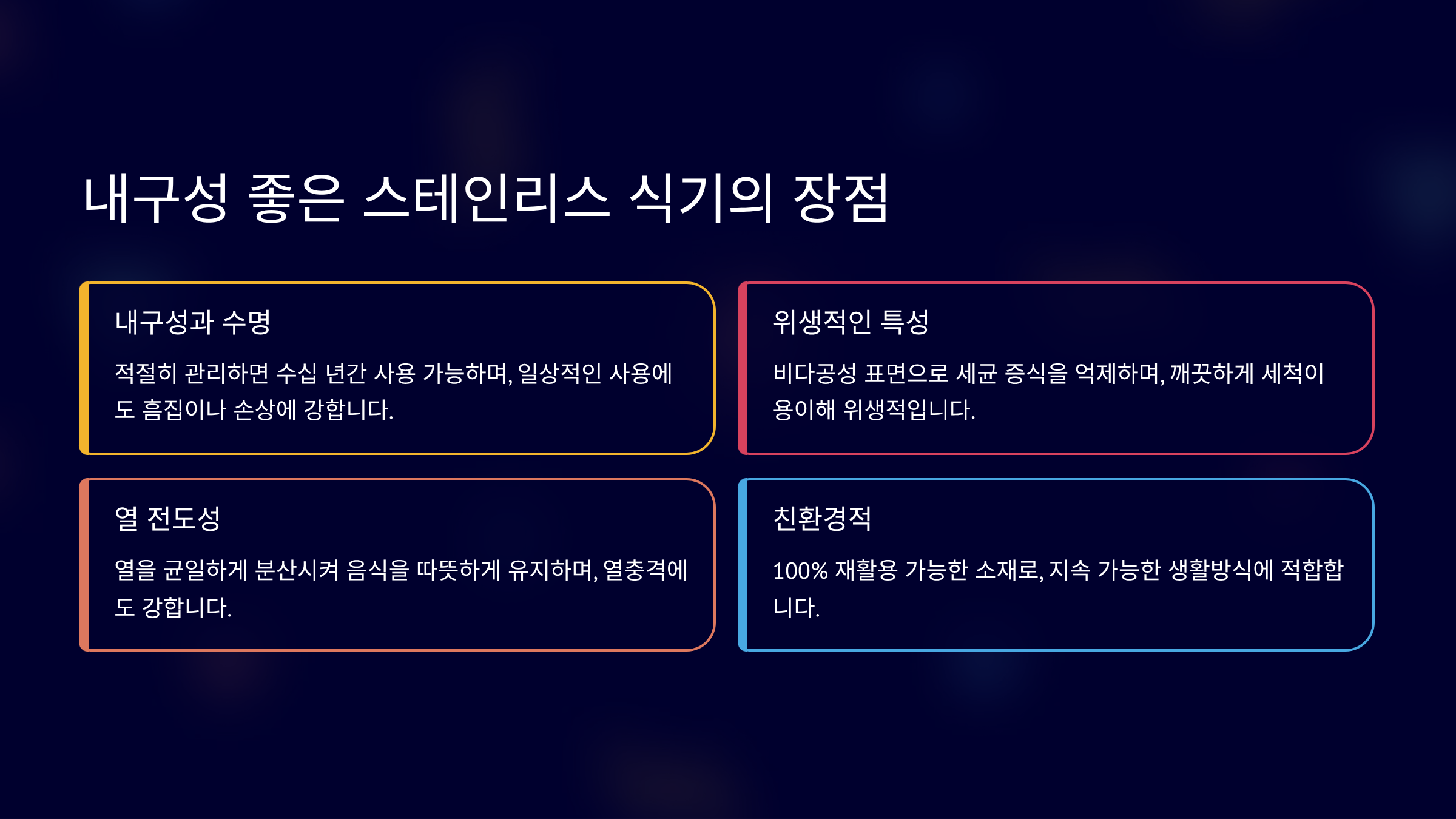 내구성 좋은 스테인리스 식기의 장점

내구성과 수명

적절히 관리하면 수십 년간 사용 가능하며, 일상적인 사용에도 흠집이나 손상에 강합니다.

위생적인 특성

비다공성 표면으로 세균 증식을 억제하며, 깨끗하게 세척이 용이해 위생적입니다.

열 전도성

열을 균일하게 분산시켜 음식을 따뜻하게 유지하며, 열충격에도 강합니다.

친환경적

100% 재활용 가능한 소재로, 지속 가능한 생활방식에 적합합니다.